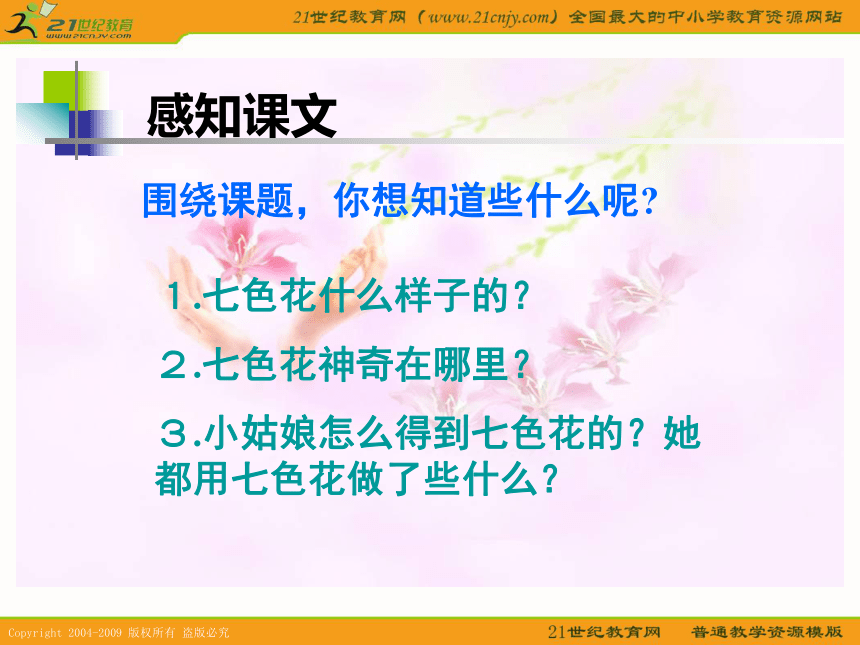 21世纪教育
www.21cnjy.com

21世纪教育网（www.21cnjy.com）全国最大的中小学教育资源网站

感知课文

围绕课题，你想知道些什么呢?

1.七色花什么样子的?

2.七色花神奇在哪里?

3.小姑娘怎么得到七色花的?她都用七色花做了些什么?

Copyright 2004-2009 版权所有 盗版必究

21世纪教育网　普通教学资源模版